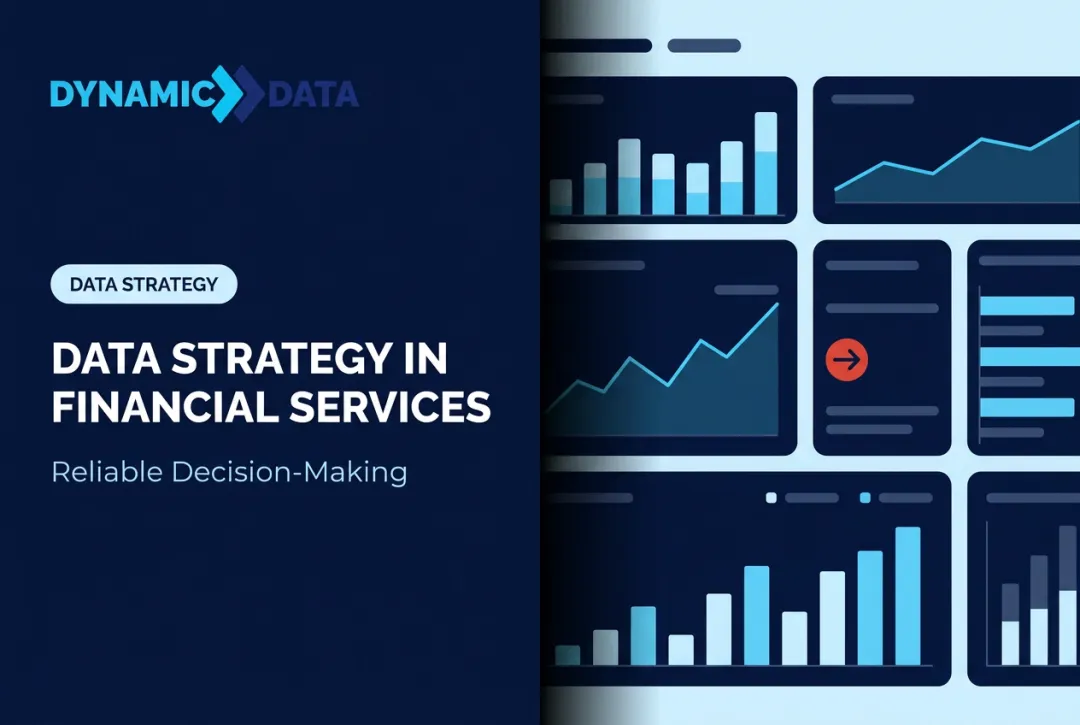 DYNAMIC DATA

DATA STRATEGY

DATA STRATEGY IN FINANCIAL SERVICES

Reliable Decision-Making